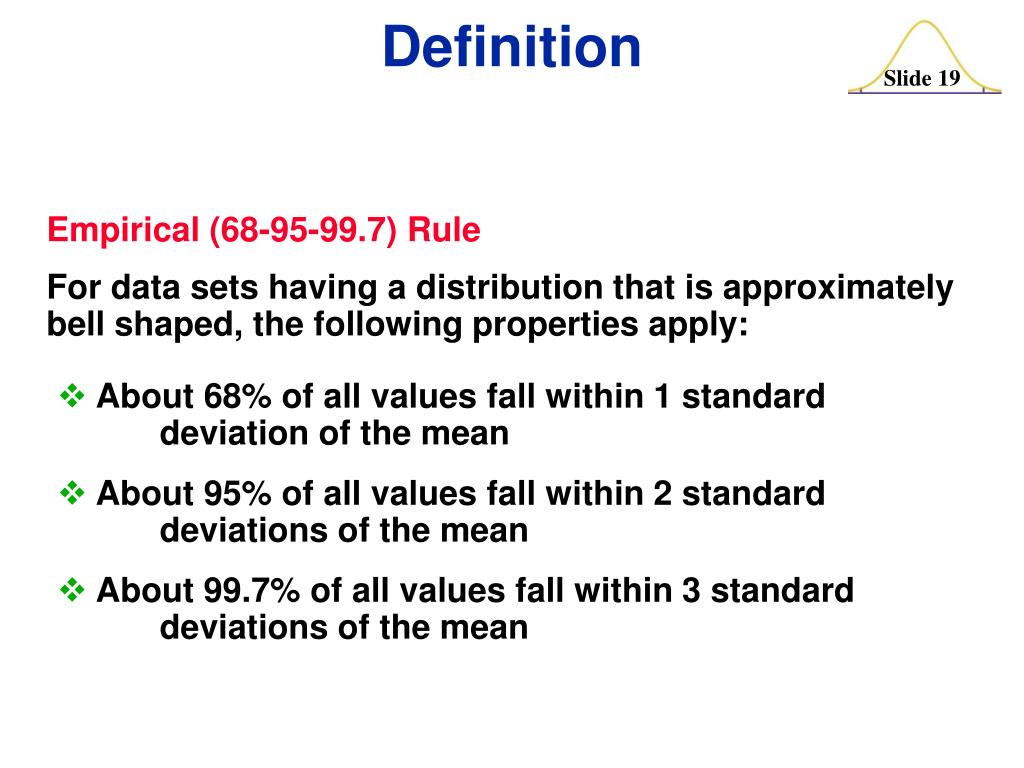 Definition

Slide 19

Empirical (68-95-99.7) Rule

For data sets having a distribution that is approximately bell shaped, the following properties apply:

❖ About 68% of all values fall within 1 standard deviation of the mean

❖ About 95% of all values fall within 2 standard deviations of the mean

❖ About 99.7% of all values fall within 3 standard deviations of the mean